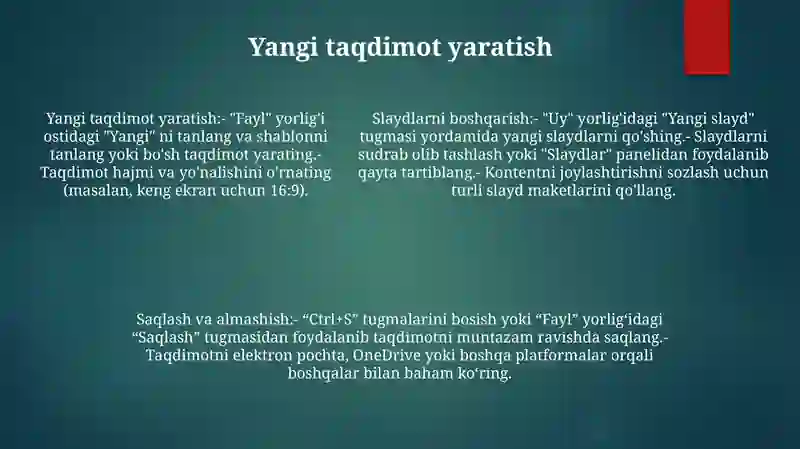 Yangi taqdimot yaratish

Yangi taqdimot yaratish:- "Fayl" yorlig'i ostidagi "Yangi" ni tanlang va shablonni tanlang yoki bo'sh taqdimot yarating.- Taqdimot hajmi va yo'nalishini o'rnating (masalan, keng ekran uchun 16:9).

Slaydlarni boshqarish:- "Uy" yorlig'idagi "Yangi slayd" tugmasi yordamida yangi slaydlarni qo'shing.- Slaydlarni sudrab olib tashlash yoki "Slaydlar" panelidan foydalanib qayta tartiblang.- Kontentni joylashtirishni sozlash uchun turli slayd maketlarini qo'llang.

Saqlash va almashish:- “Ctrl+S” tugmalarini bosish yoki “Fayl” yorlig‘idagi “Saqlash” tugmasidan foydalanib taqdimotni muntazam ravishda saqlang.- Taqdimotni elektron pochta, OneDrive yoki boshqa platformalar orqali boshqalar bilan baham ko‘ring.